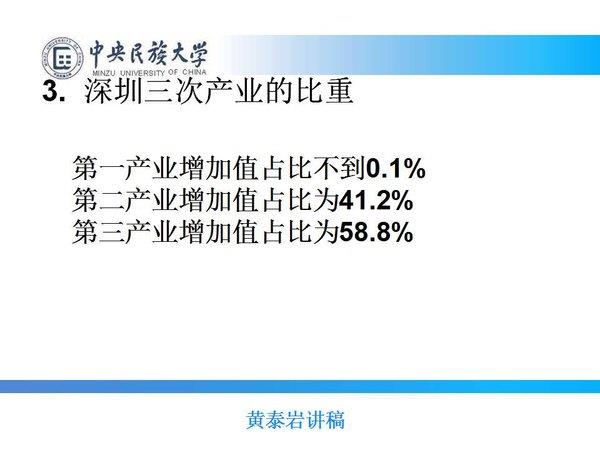 中央民族大学
MINZU UNIVERSITY OF CHINA

3. 深圳三次产业的比重

第一产业增加值占比不到0.1%
第二产业增加值占比为41.2%
第三产业增加值占比为58.8%

黄泰岩讲稿